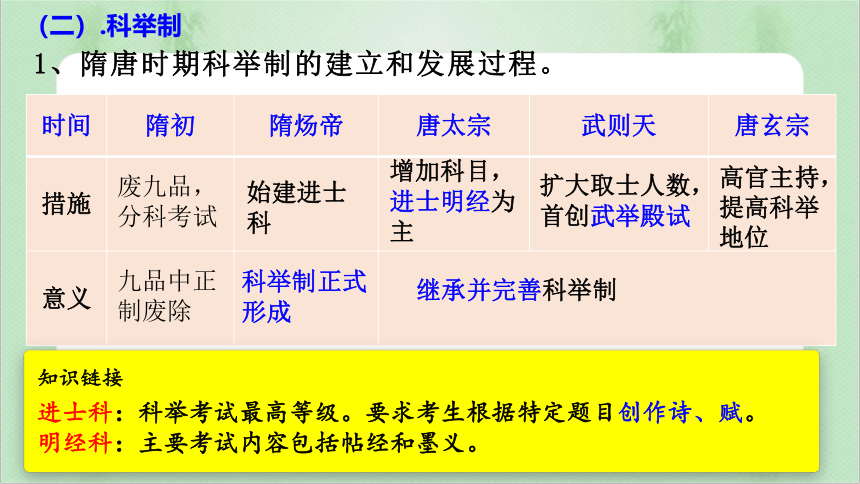 （二）.科举制

1、隋唐时期科举制的建立和发展过程。

| 时间 | 隋初 | 隋炀帝 | 唐太宗 | 武则天 | 唐玄宗 |
|---|---|---|---|---|---|
| 措施 | 废九品，分科考试 | 始建进士科 | 增加科目，进士明经为主 | 扩大取士人数，首创武举殿试 | 高官主持，提高科举地位 |
| 意义 | 九品中正制废除 | 科举制正式形成 | 继承并完善科举制 | | |

知识链接

进士科：科举考试最高等级。要求考生根据特定题目创作诗、赋。

明经科：主要考试内容包括帖经和墨义。